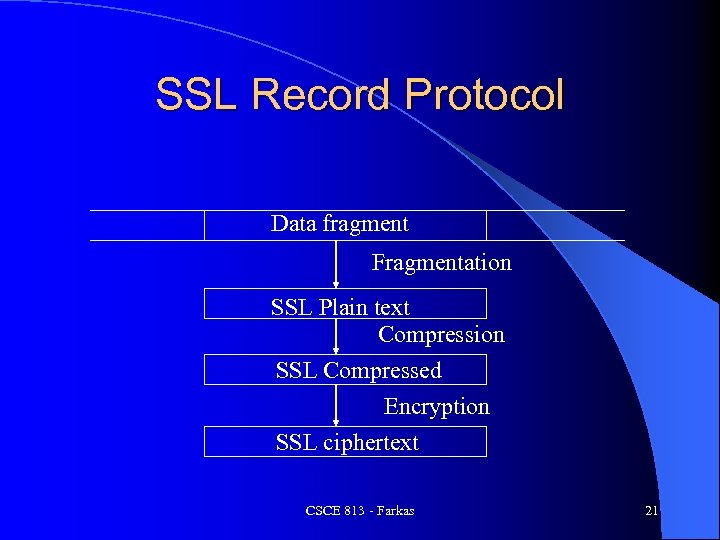 SSL Record Protocol

Data fragment

Fragmentation

SSL Plain text

Compression

SSL Compressed

Encryption

SSL ciphertext

CSCE 813 - Farkas

21